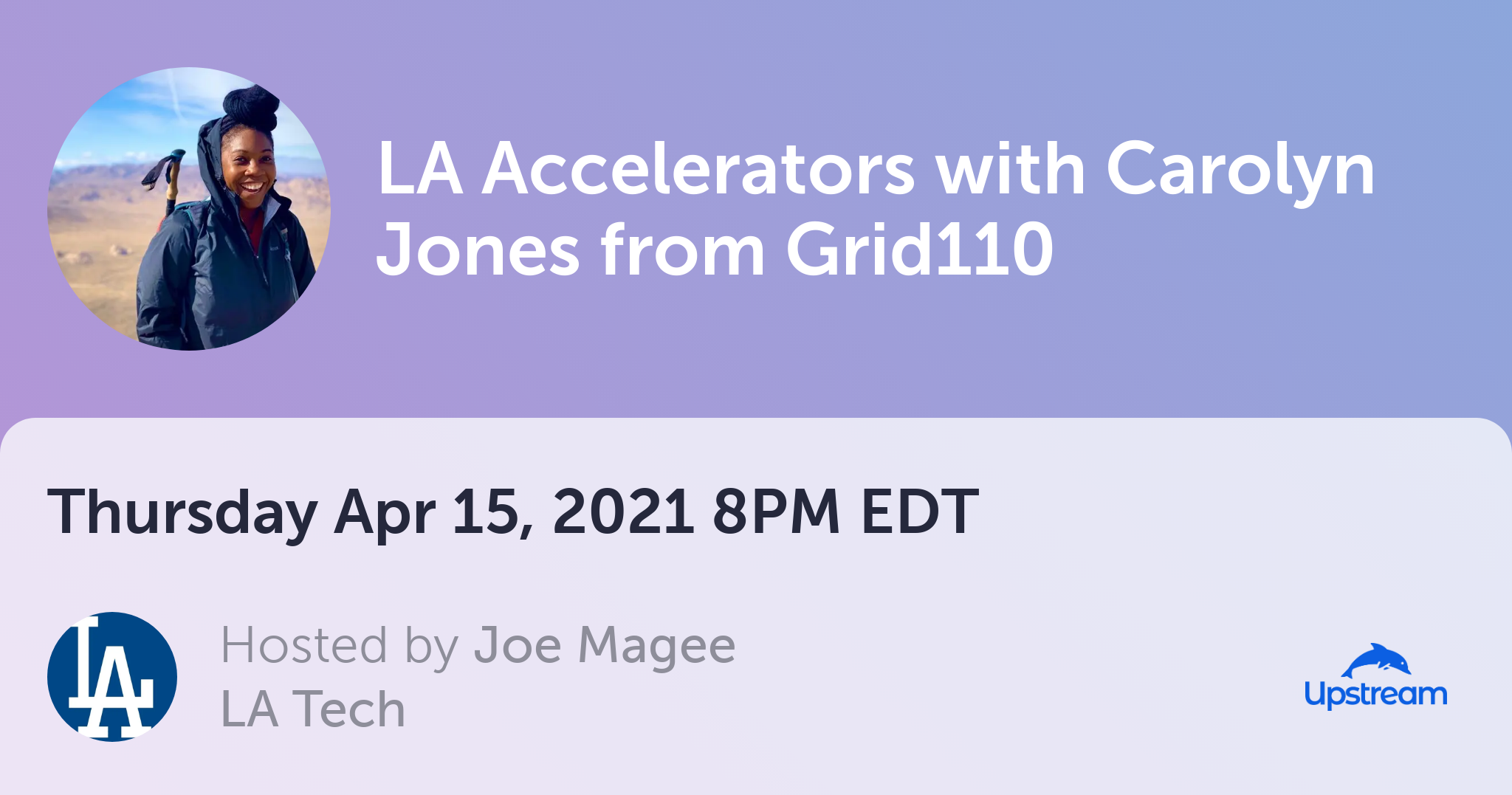 LA Accelerators with Carolyn Jones from Grid110

Thursday Apr 15, 2021 8PM EDT

LA

Hosted by Joe Magee
LA Tech

Upstream